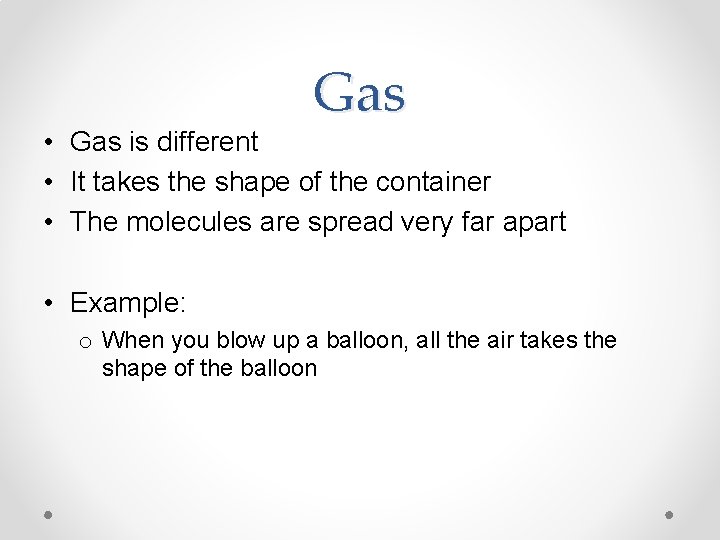 Gas

• Gas is different
• It takes the shape of the container
• The molecules are spread very far apart

• Example:
  o When you blow up a balloon, all the air takes the shape of the balloon